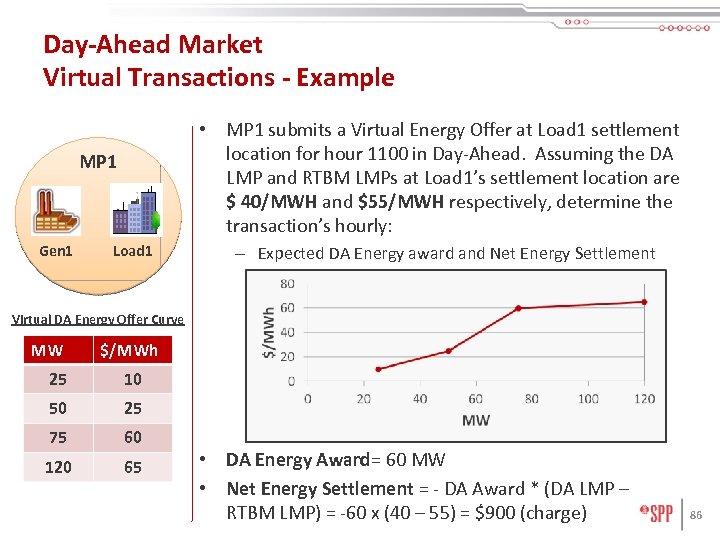 Day-Ahead Market
Virtual Transactions - Example

MP1

Gen1 Load1

Virtual DA Energy Offer Curve

| MW | $/MWh |
|---|---|
| 25 | 10 |
| 50 | 25 |
| 75 | 60 |
| 120 | 65 |

• MP1 submits a Virtual Energy Offer at Load1 settlement location for hour 1100 in Day-Ahead. Assuming the DA LMP and RTBM LMPs at Load1's settlement location are **$ 40/MWH** and **$55/MWH** respectively, determine the transaction's hourly:

– Expected DA Energy award and Net Energy Settlement

$/MWh
80
60
40
20
0
0 20 40 60 80 100 120
MW

• **DA Energy Award**= 60 MW

• **Net Energy Settlement** = - DA Award * (DA LMP – RTBM LMP) = -60 x (40 – 55) = $900 (charge)

SPP 86